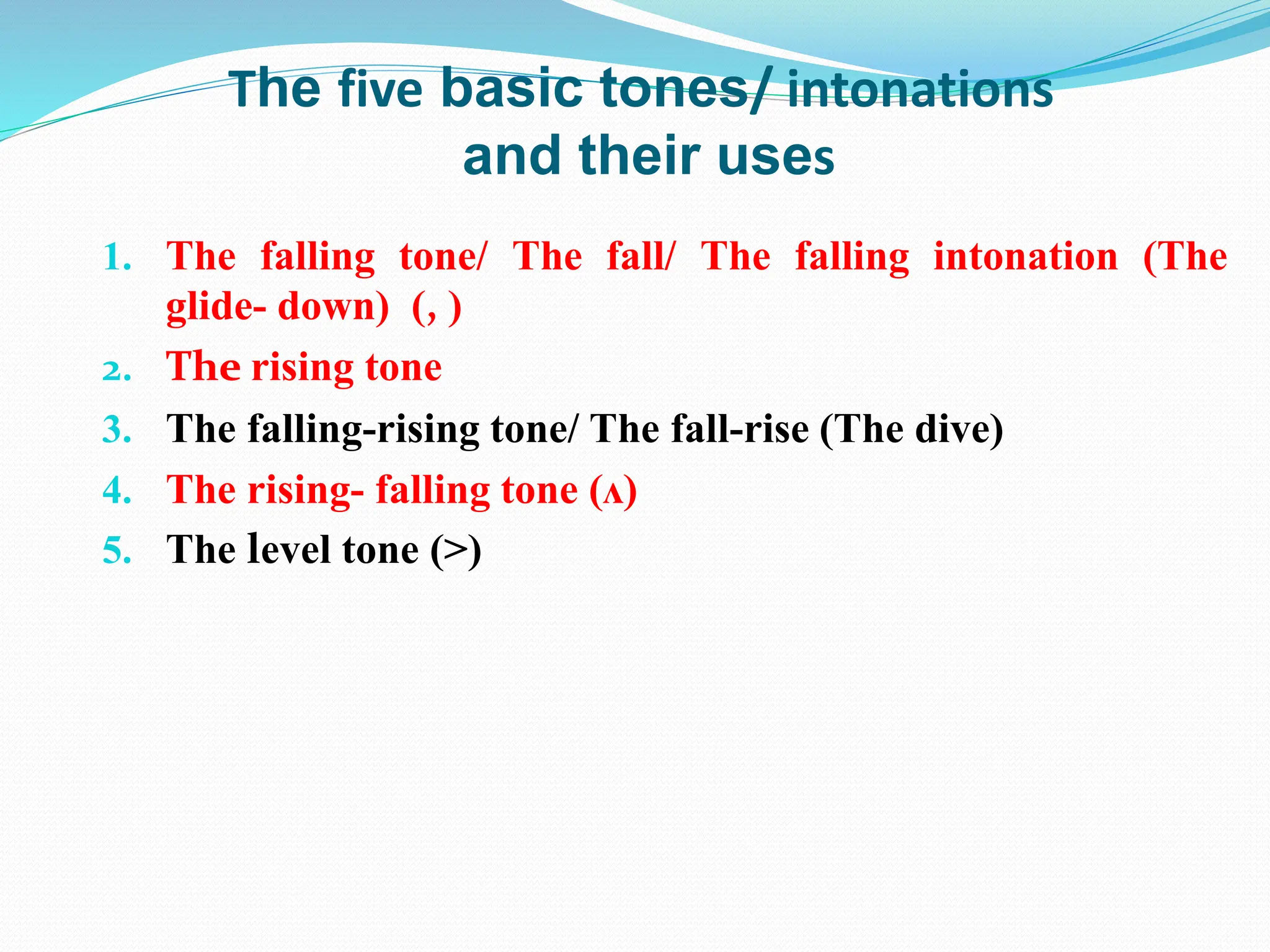 The five basic tones/ intonations and their uses

1. The falling tone/ The fall/ The falling intonation (The glide- down) (, )
2. The rising tone
3. The falling-rising tone/ The fall-rise (The dive)
4. The rising- falling tone (ʌ)
5. The level tone (>)